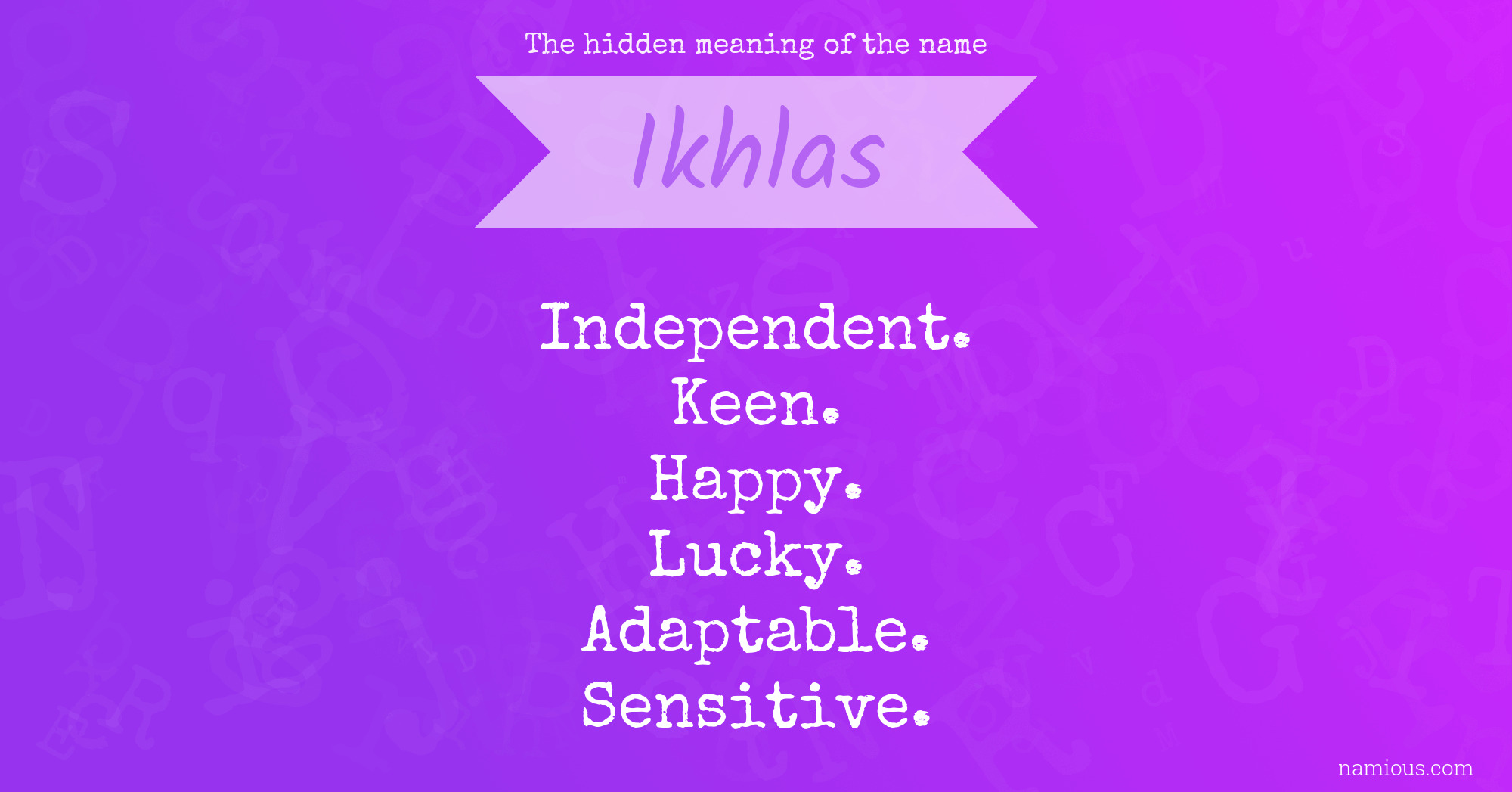 The hidden meaning of the name

Ikhlas

Independent.
Keen.
Happy.
Lucky.
Adaptable.
Sensitive.

namious.com